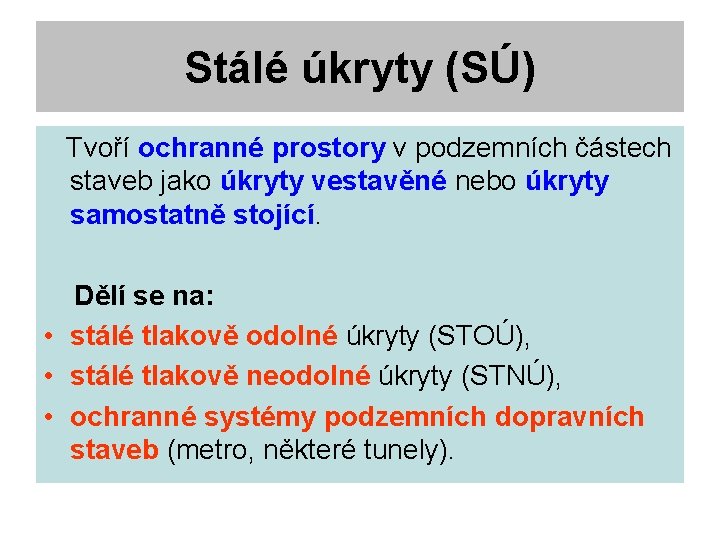 Stálé úkryty (SÚ)

Tvoří ochranné prostory v podzemních částech staveb jako úkryty vestavěné nebo úkryty samostatně stojící.

Dělí se na:

• stálé tlakově odolné úkryty (STOÚ),
• stálé tlakově neodolné úkryty (STNÚ),
• ochranné systémy podzemních dopravních staveb (metro, některé tunely).